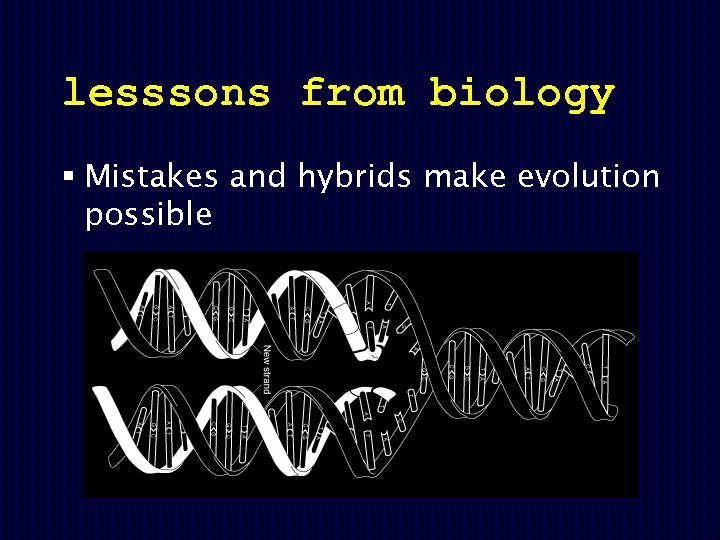 lesssons from biology

▪ Mistakes and hybrids make evolution possible

New strand